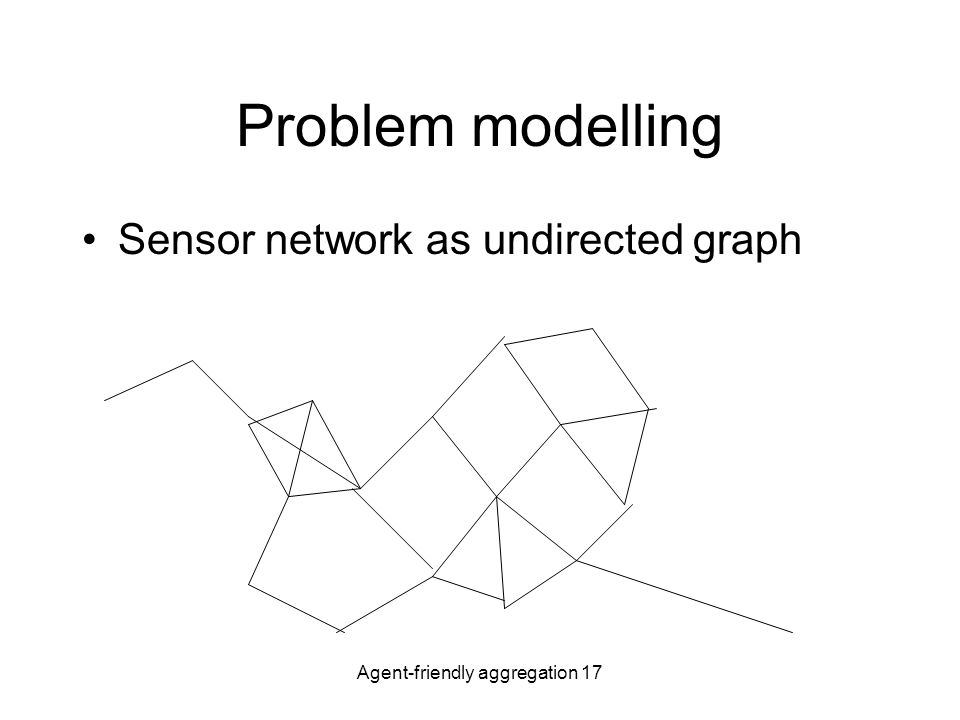 Problem modelling

• Sensor network as undirected graph

Agent-friendly aggregation 17